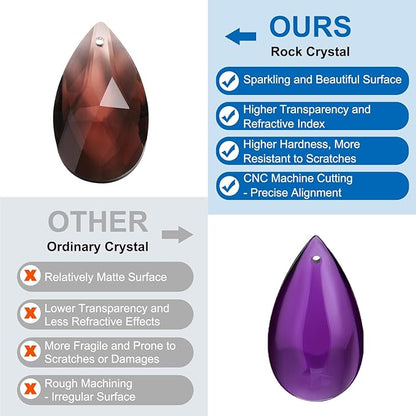 OURS
Rock Crystal

Sparkling and Beautiful Surface

Higher Transparency and Refractive Index

Higher Hardness, More Resistant to Scratches

CNC Machine Cutting - Precise Alignment

OTHER
Ordinary Crystal

Relatively Matte Surface

Lower Transparency and Less Refractive Effects

More Fragile and Prone to Scratches or Damages

Rough Machining - Irregular Surface